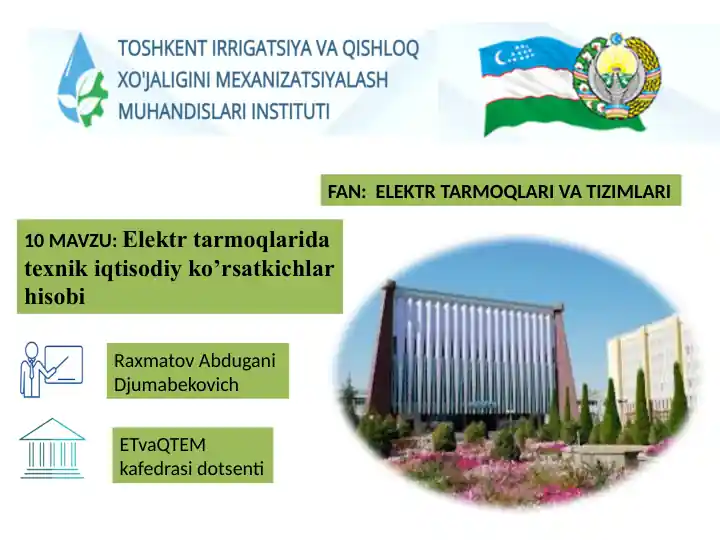 TOSHKENT IRRIGATSIYA VA QISHLOQ XO'JALIGINI MEXANIZATSIYALASH MUHANDISLARI INSTITUTI

FAN: ELEKTR TARMOQLARI VA TIZIMLARI

10 MAVZU: Elektr tarmoqlarida texnik iqtisodiy ko’rsatkichlar hisobi

Raxmatov Abdugani Djumabekovich

ETvaQTEM kafedrasi dotsenti